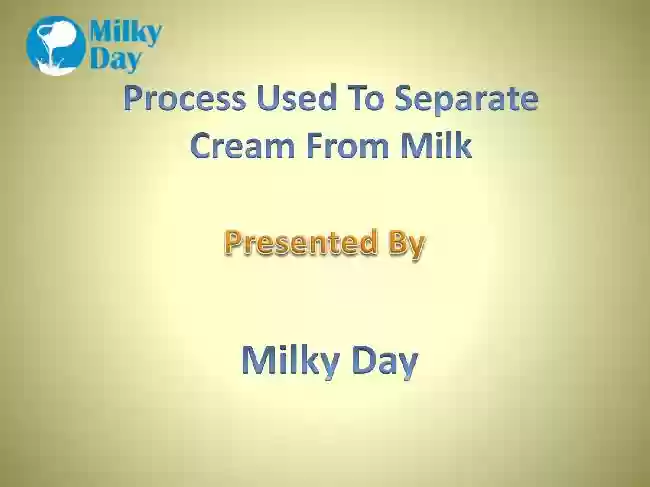 Milky Day

Process Used To Separate Cream From Milk

Presented By

Milky Day